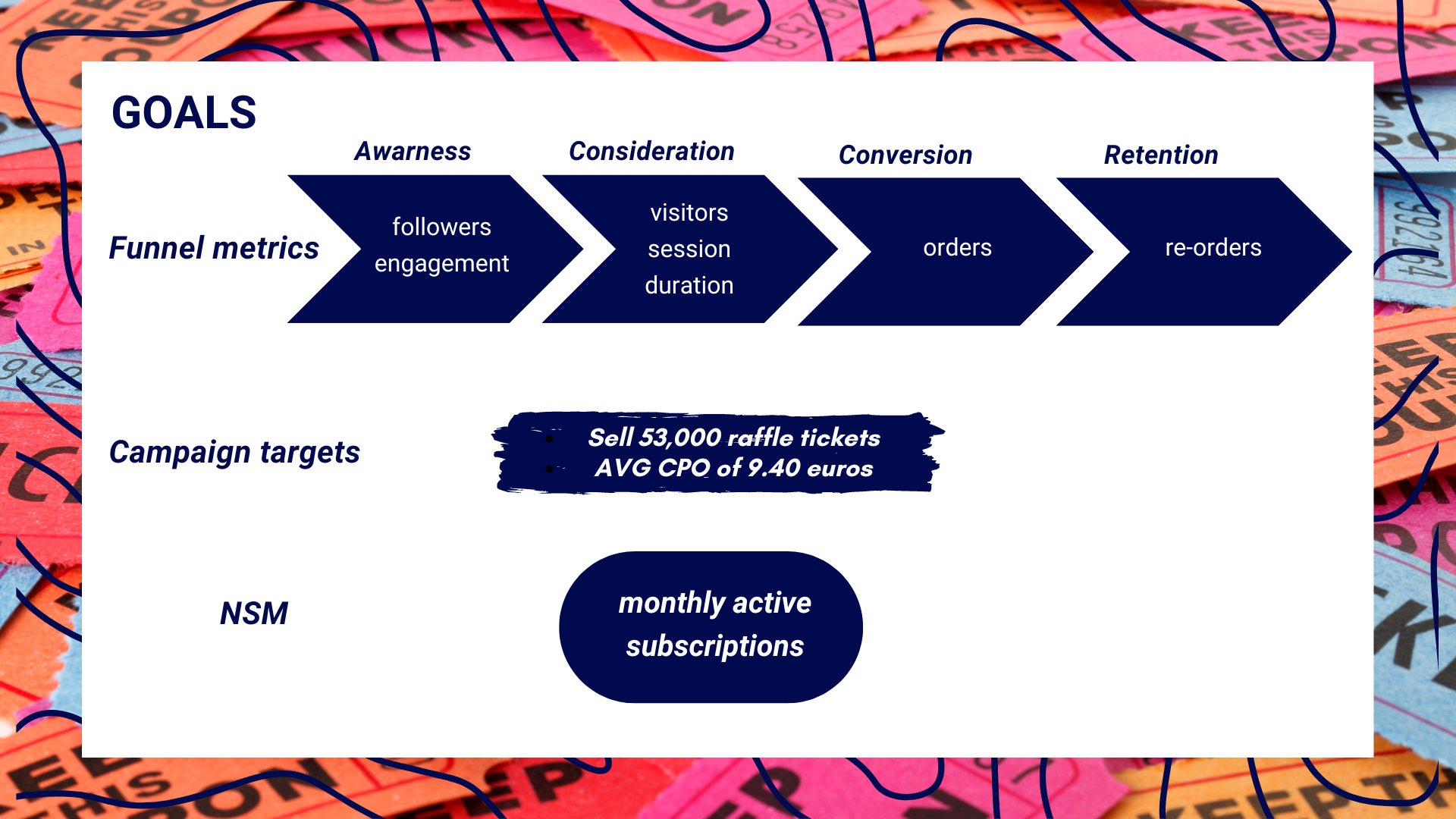 GOALS

Awarness
Consideration
Conversion
Retention

Funnel metrics

followers engagement

visitors session duration

orders

re-orders

Campaign targets

- Sell 53,000 raffle tickets
- AVG CPO of 9.40 euros

NSM

monthly active subscriptions